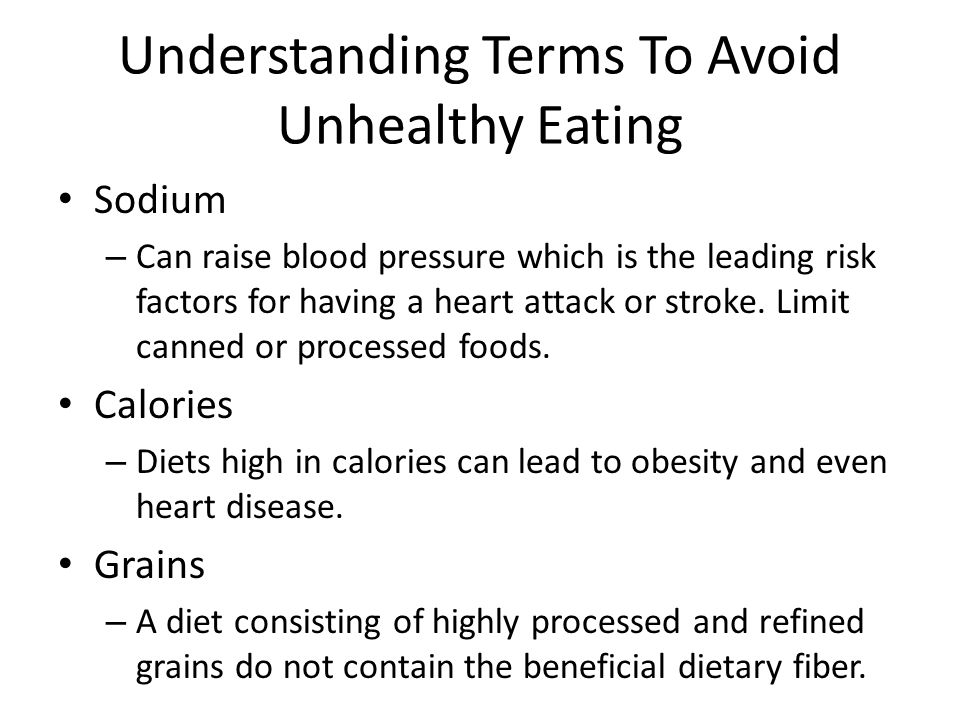 Understanding Terms To Avoid Unhealthy Eating

• Sodium
– Can raise blood pressure which is the leading risk factors for having a heart attack or stroke. Limit canned or processed foods.

• Calories
– Diets high in calories can lead to obesity and even heart disease.

• Grains
– A diet consisting of highly processed and refined grains do not contain the beneficial dietary fiber.